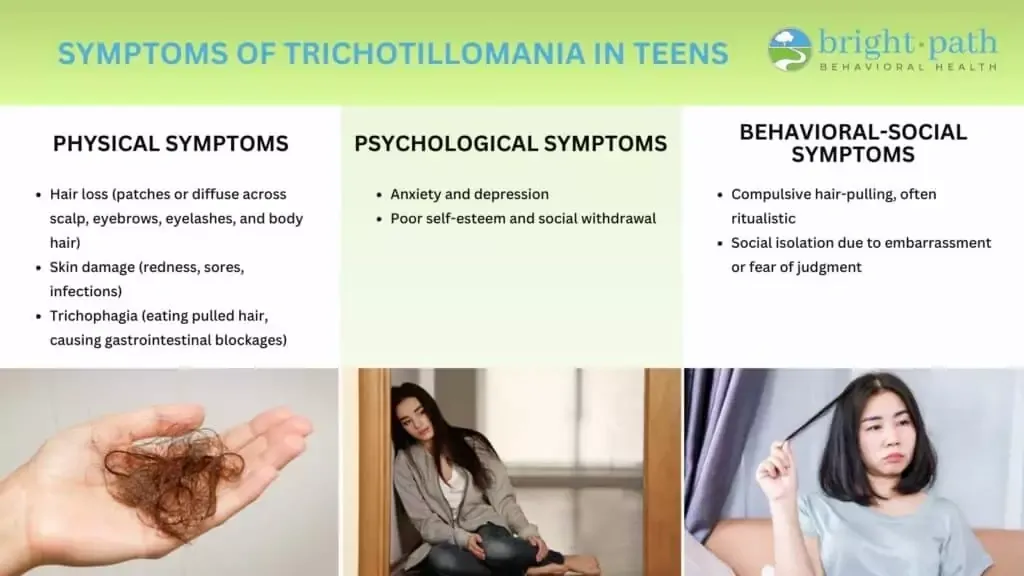 SYMPTOMS OF TRICHOTILLOMANIA IN TEENS

bright·path
BEHAVIORAL HEALTH

PHYSICAL SYMPTOMS

- Hair loss (patches or diffuse across scalp, eyebrows, eyelashes, and body hair)
- Skin damage (redness, sores, infections)
- Trichophagia (eating pulled hair, causing gastrointestinal blockages)

PSYCHOLOGICAL SYMPTOMS

- Anxiety and depression
- Poor self-esteem and social withdrawal

BEHAVIORAL-SOCIAL SYMPTOMS

- Compulsive hair-pulling, often ritualistic
- Social isolation due to embarrassment or fear of judgment